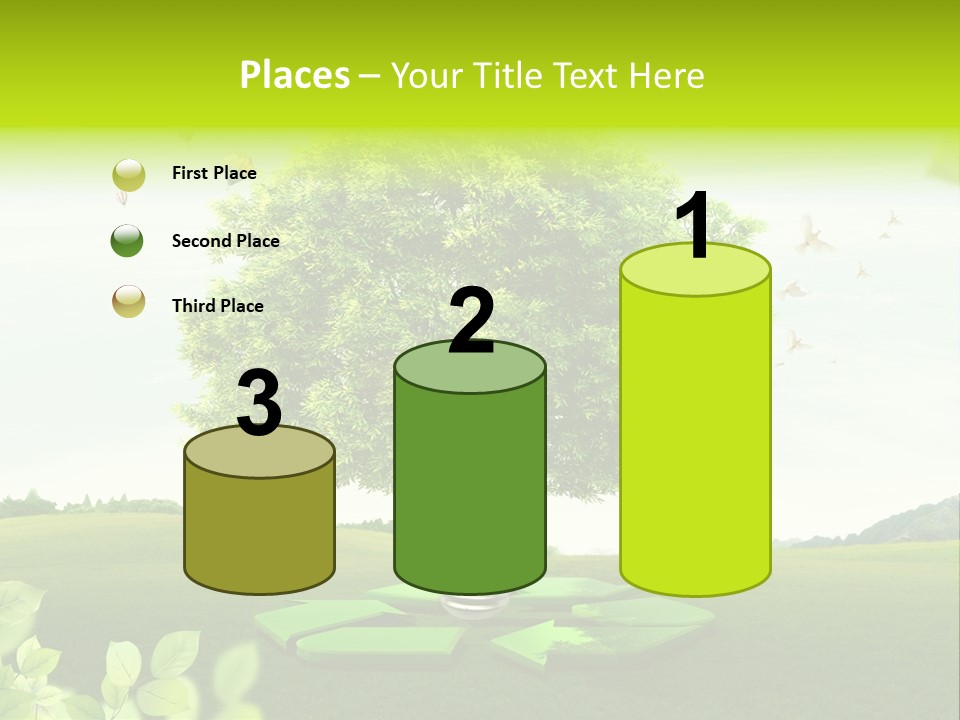 Places – Your Title Text Here

First Place

Second Place

Third Place

3

2

1